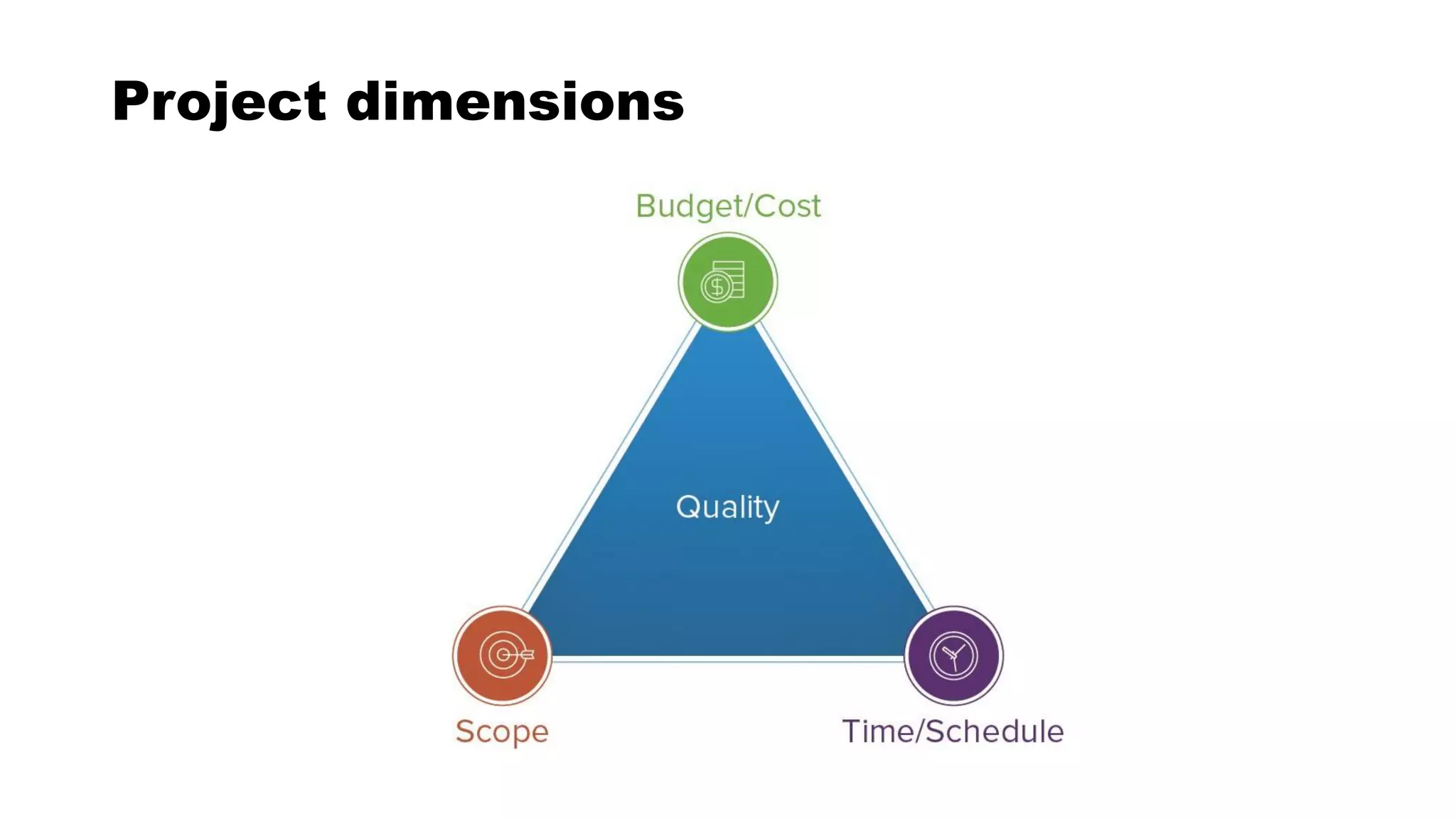 Project dimensions

Budget/Cost

Quality

Scope

Time/Schedule